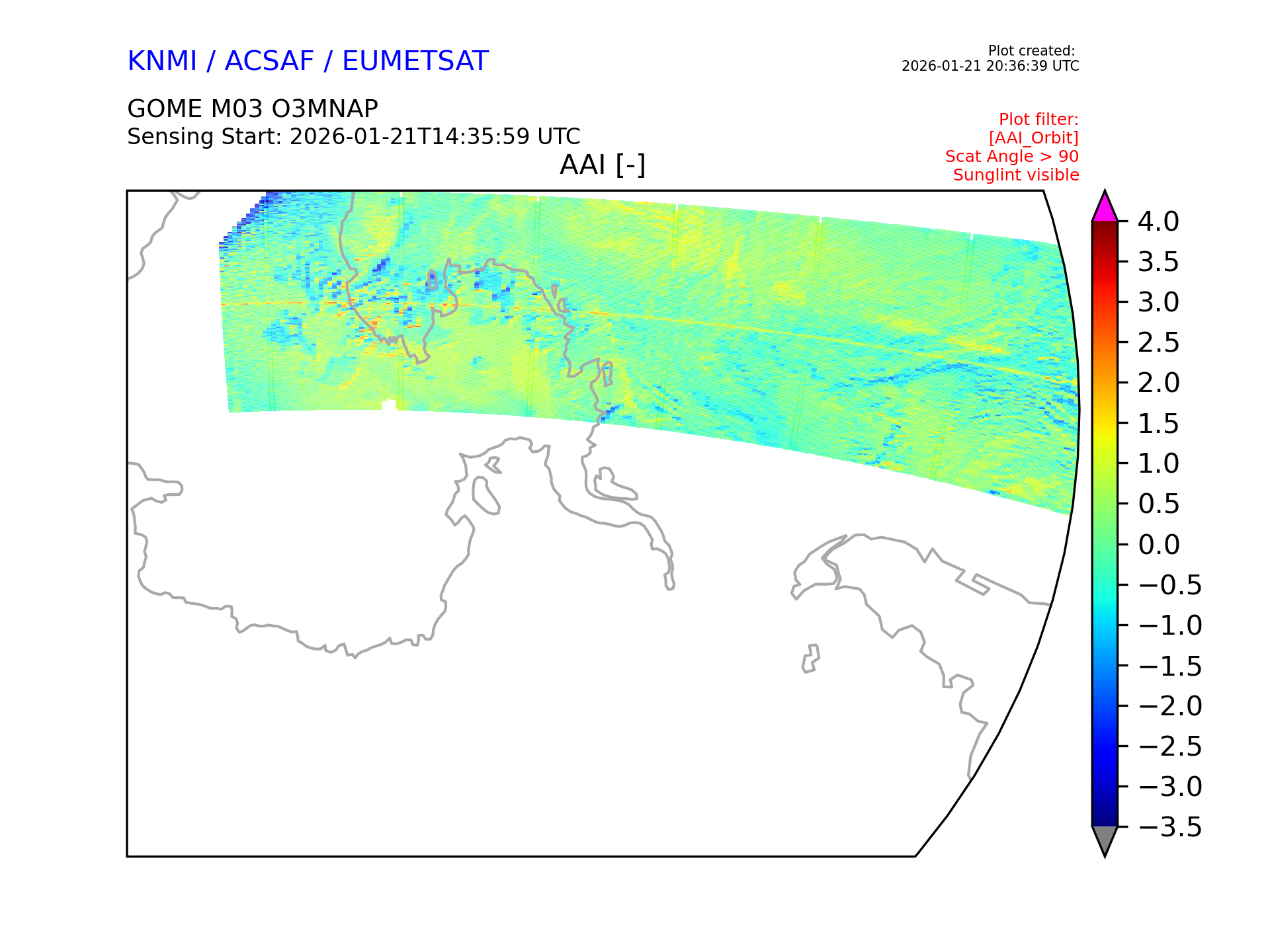 KNMI / ACSAF / EUMETSAT

Plot created:
2026-01-21 20:36:39 UTC

GOME M03 O3MNAP
Sensing Start: 2026-01-21T14:35:59 UTC

Plot filter:
[AAI_Orbit]
Scat Angle > 90
Sunglint visible

AAI [-]

4.0
3.5
3.0
2.5
2.0
1.5
1.0
0.5
0.0
−0.5
−1.0
−1.5
−2.0
−2.5
−3.0
−3.5